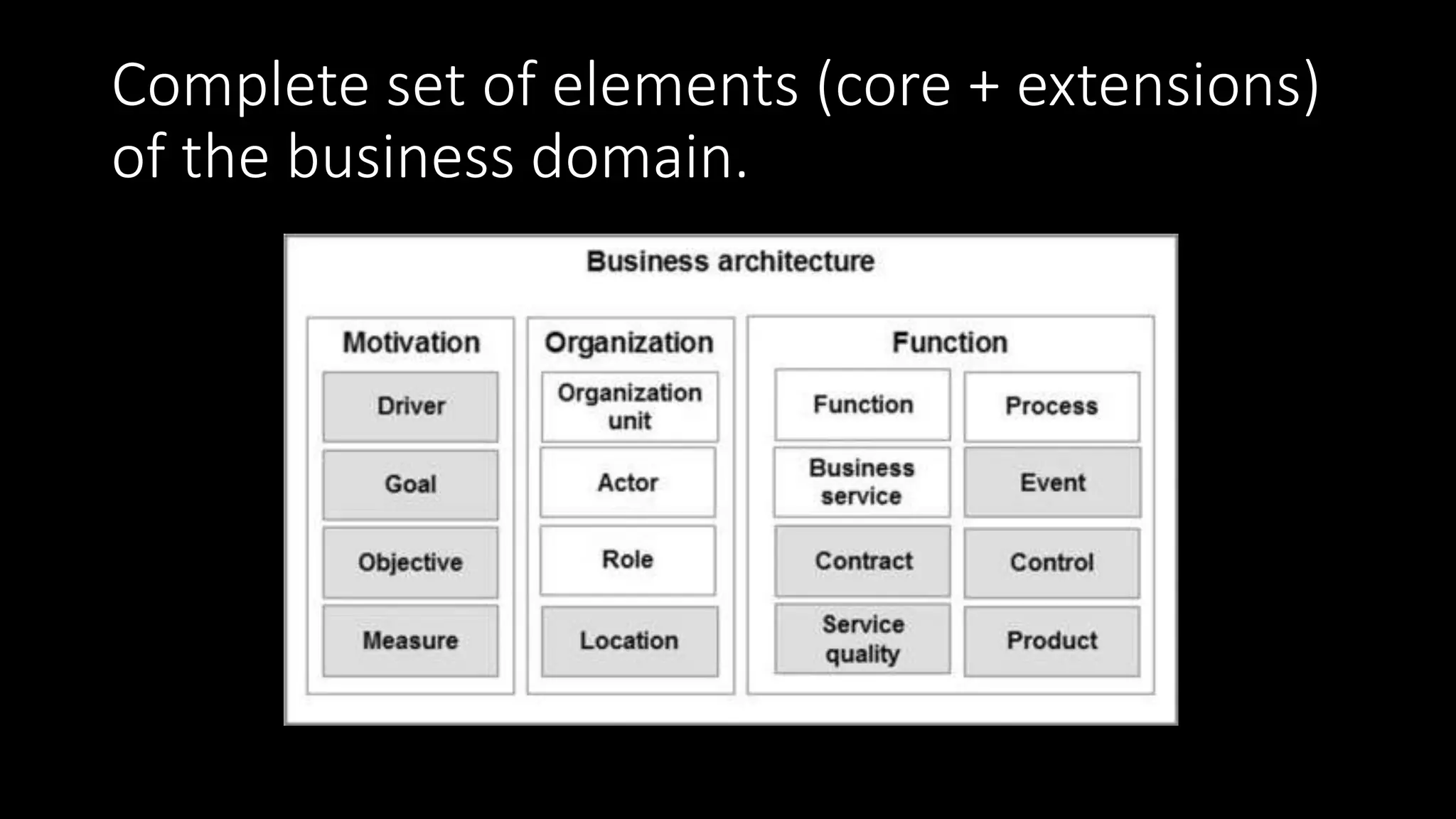 Complete set of elements (core + extensions) of the business domain.

Business architecture

Motivation

Driver

Goal

Objective

Measure

Organization

Organization unit

Actor

Role

Location

Function

Function

Process

Business service

Event

Contract

Control

Service quality

Product